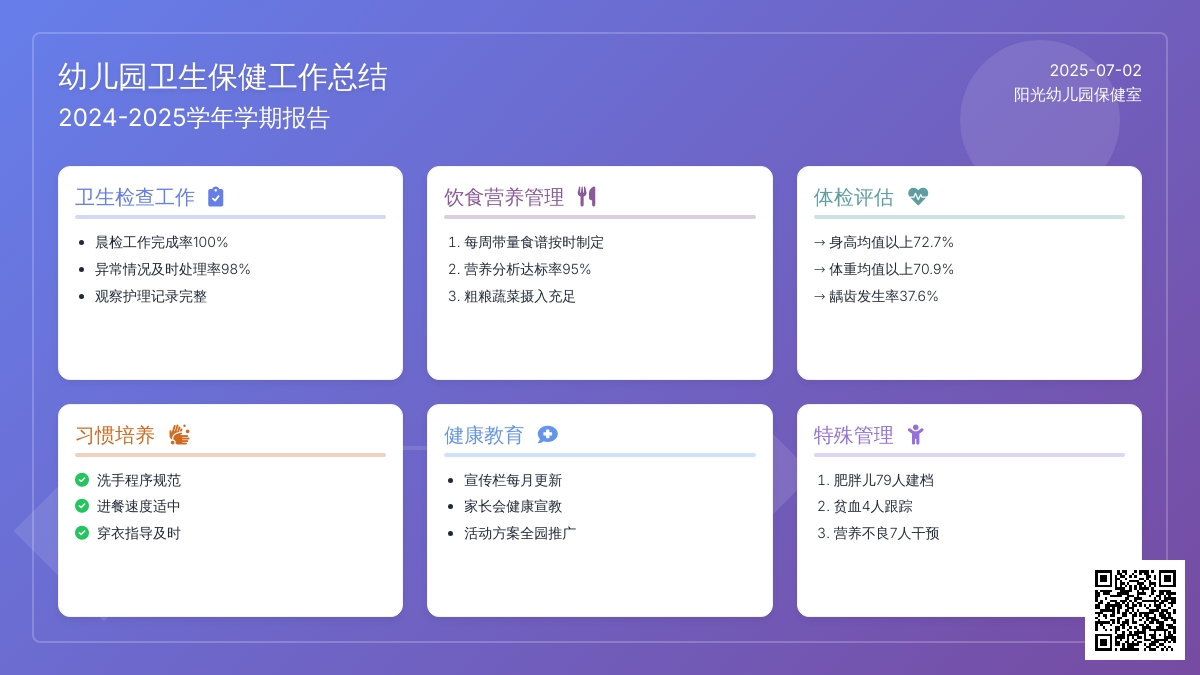 幼儿园卫生保健工作总结
2024-2025学年学期报告

2025-07-02
阳光幼儿园保健室

卫生检查工作
- 晨检工作完成率100%
- 异常情况及时处理率98%
- 观察护理记录完整

饮食营养管理
1. 每周带量食谱按时制定
2. 营养分析达标率95%
3. 粗粮蔬菜摄入充足

体检评估
→ 身高均值以上72.7%
→ 体重均值以上70.9%
→ 龋齿发生率37.6%

习惯培养
洗手程序规范
进餐速度适中
穿衣指导及时

健康教育
- 宣传栏每月更新
- 家长会健康宣教
- 活动方案全园推广

特殊管理
1. 肥胖儿79人建档
2. 贫血4人跟踪
3. 营养不良7人干预